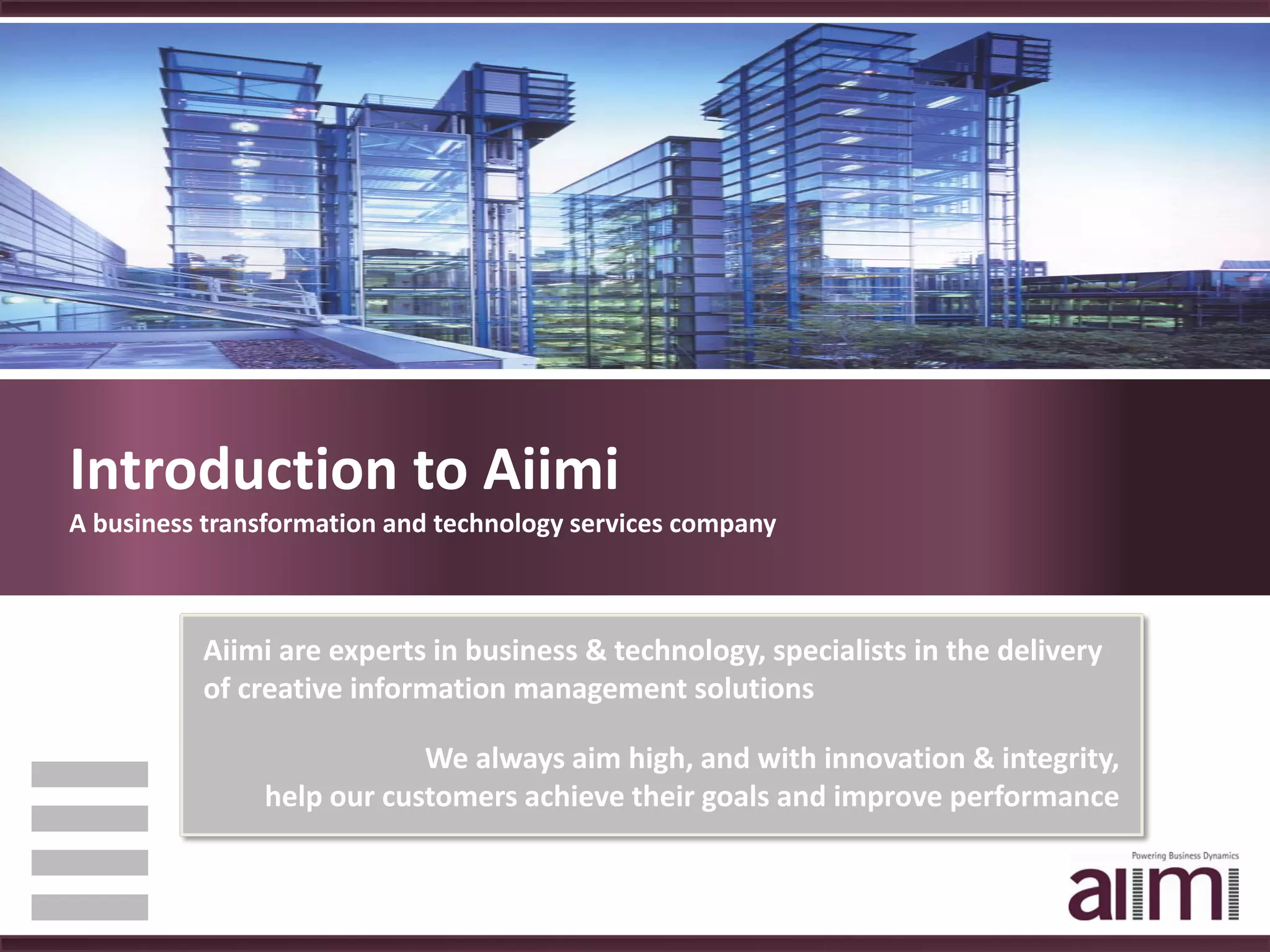 Introduction to Aiimi

A business transformation and technology services company

Aiimi are experts in business & technology, specialists in the delivery of creative information management solutions

We always aim high, and with innovation & integrity, help our customers achieve their goals and improve performance

Powering Business Dynamics

aiimi